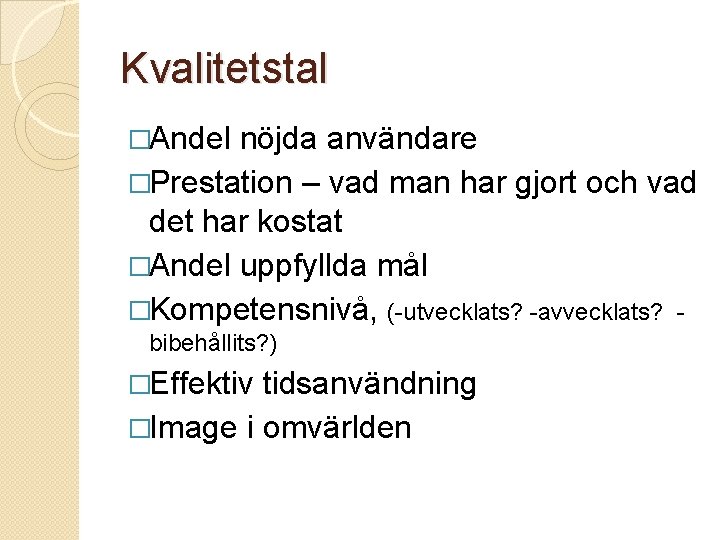 Kvalitetstal

□Andel nöjda användare

□Prestation – vad man har gjort och vad det har kostat

□Andel uppfyllda mål

□Kompetensnivå, (-utvecklats? -avvecklats? -bibehållits?)

□Effektiv tidsanvändning

□Image i omvärlden